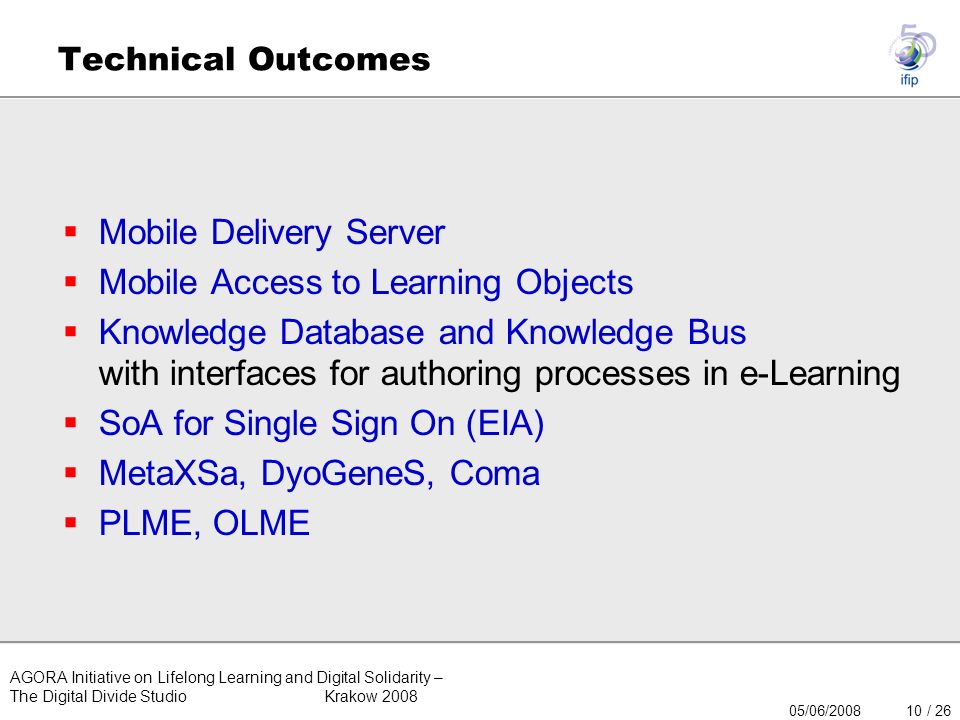 Technical Outcomes

50
ifip

- Mobile Delivery Server
- Mobile Access to Learning Objects
- Knowledge Database and Knowledge Bus with interfaces for authoring processes in e-Learning
- SoA for Single Sign On (EIA)
- MetaXSa, DyoGeneS, Coma
- PLME, OLME

AGORA Initiative on Lifelong Learning and Digital Solidarity – The Digital Divide Studio

Krakow 2008

05/06/2008

10 / 26